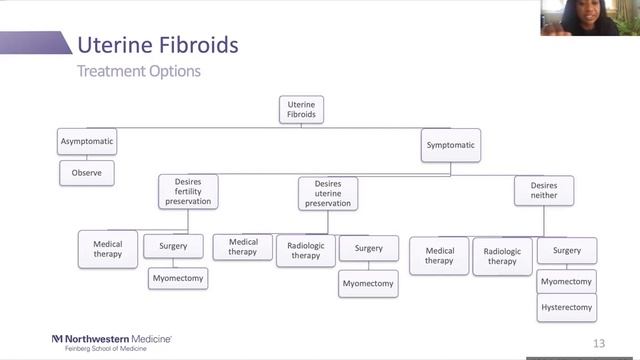 Uterine Fibroids
Treatment Options

Uterine Fibroids

Asymptomatic

Observe

Symptomatic

Desires fertility preservation

Medical therapy

Surgery

Myomectomy

Desires uterine preservation

Medical therapy

Radiologic therapy

Surgery

Myomectomy

Desires neither

Medical therapy

Radiologic therapy

Surgery

Myomectomy

Hysterectomy

Northwestern Medicine
Feinberg School of Medicine

13